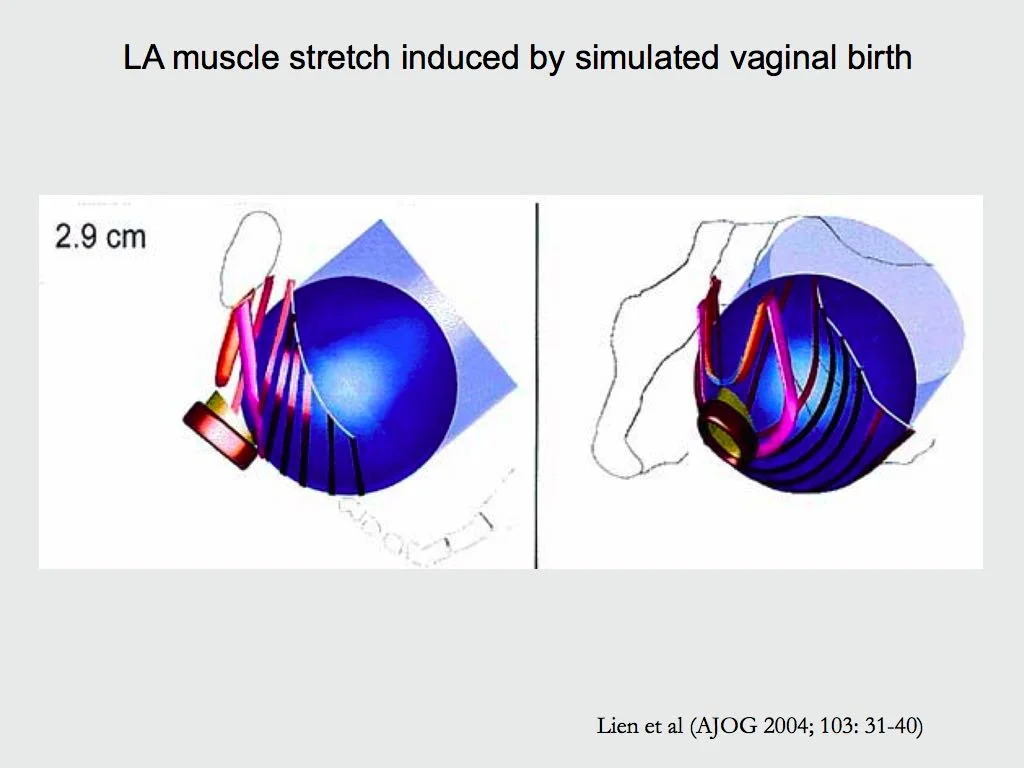 LA muscle stretch induced by simulated vaginal birth

2.9 cm

Lien et al (AJOG 2004; 103: 31-40)